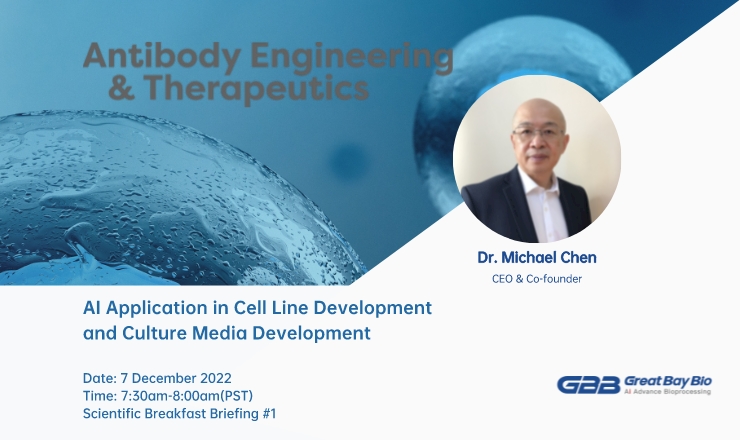 Antibody Engineering & Therapeutics

Dr. Michael Chen
CEO & Co-founder

AI Application in Cell Line Development and Culture Media Development

Date: 7 December 2022
Time: 7:30am-8:00am(PST)
Scientific Breakfast Briefing #1

GBB Great Bay Bio
AI Advance Bioprocessing